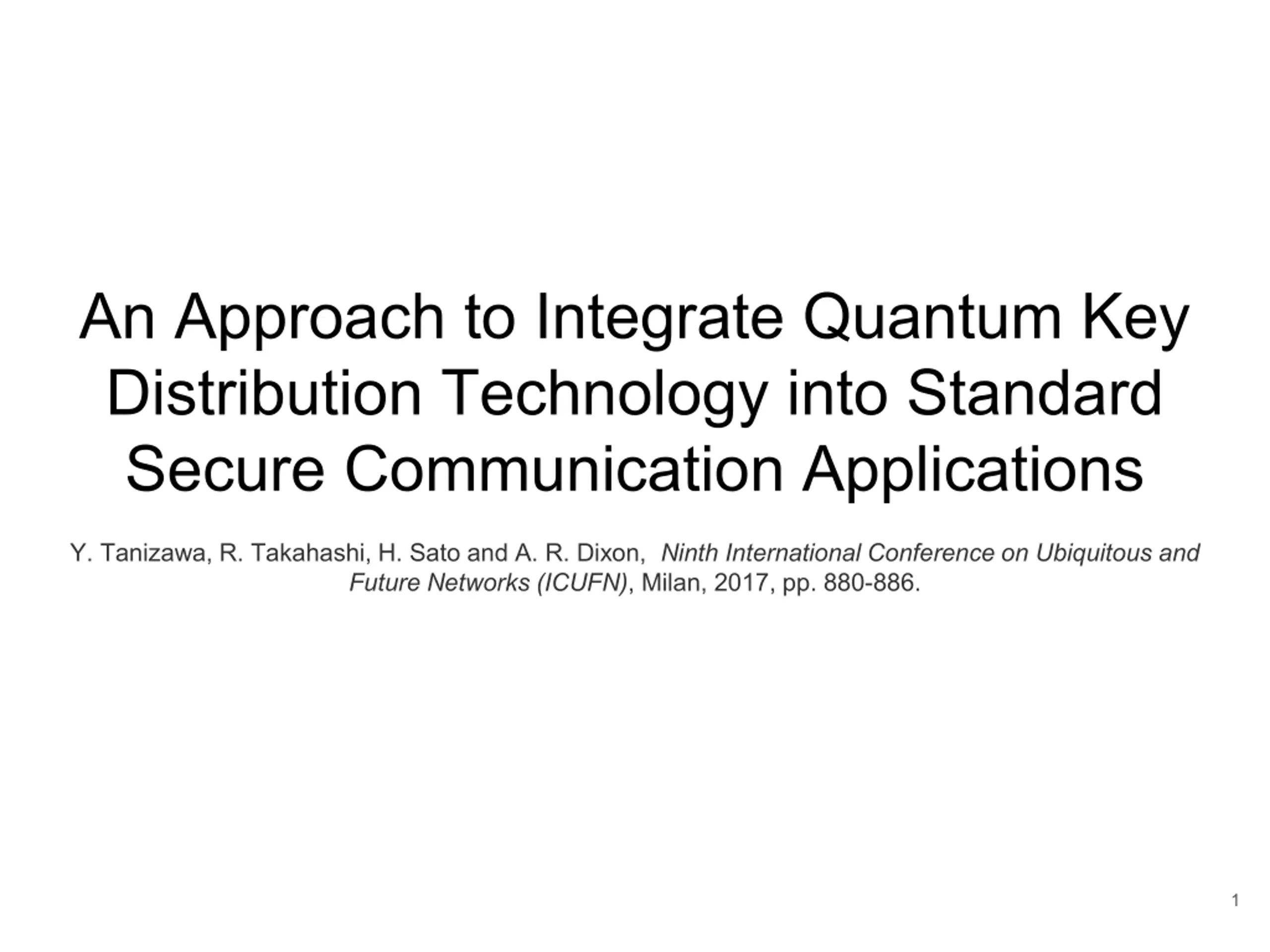 An Approach to Integrate Quantum Key Distribution Technology into Standard Secure Communication Applications

Y. Tanizawa, R. Takahashi, H. Sato and A. R. Dixon, Ninth International Conference on Ubiquitous and Future Networks (ICUFN), Milan, 2017, pp. 880-886.

1